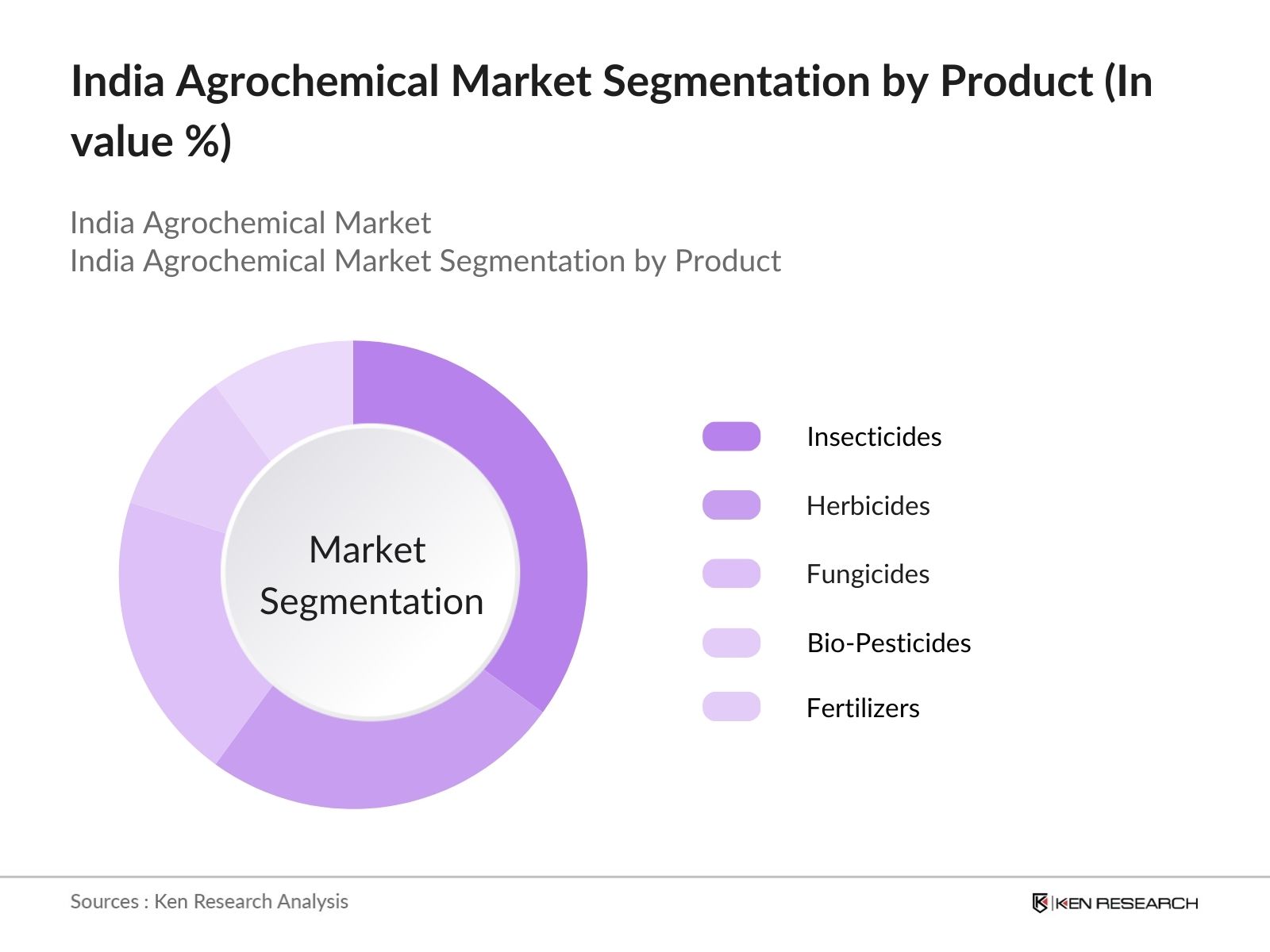 India Agrochemical Market Segmentation by Product (In value %)

India Agrochemical Market
India Agrochemical Market Segmentation by Product

Market Segmentation

Insecticides
Herbicides
Fungicides
Bio-Pesticides
Fertilizers

Sources : Ken Research Analysis

KEN RESEARCH